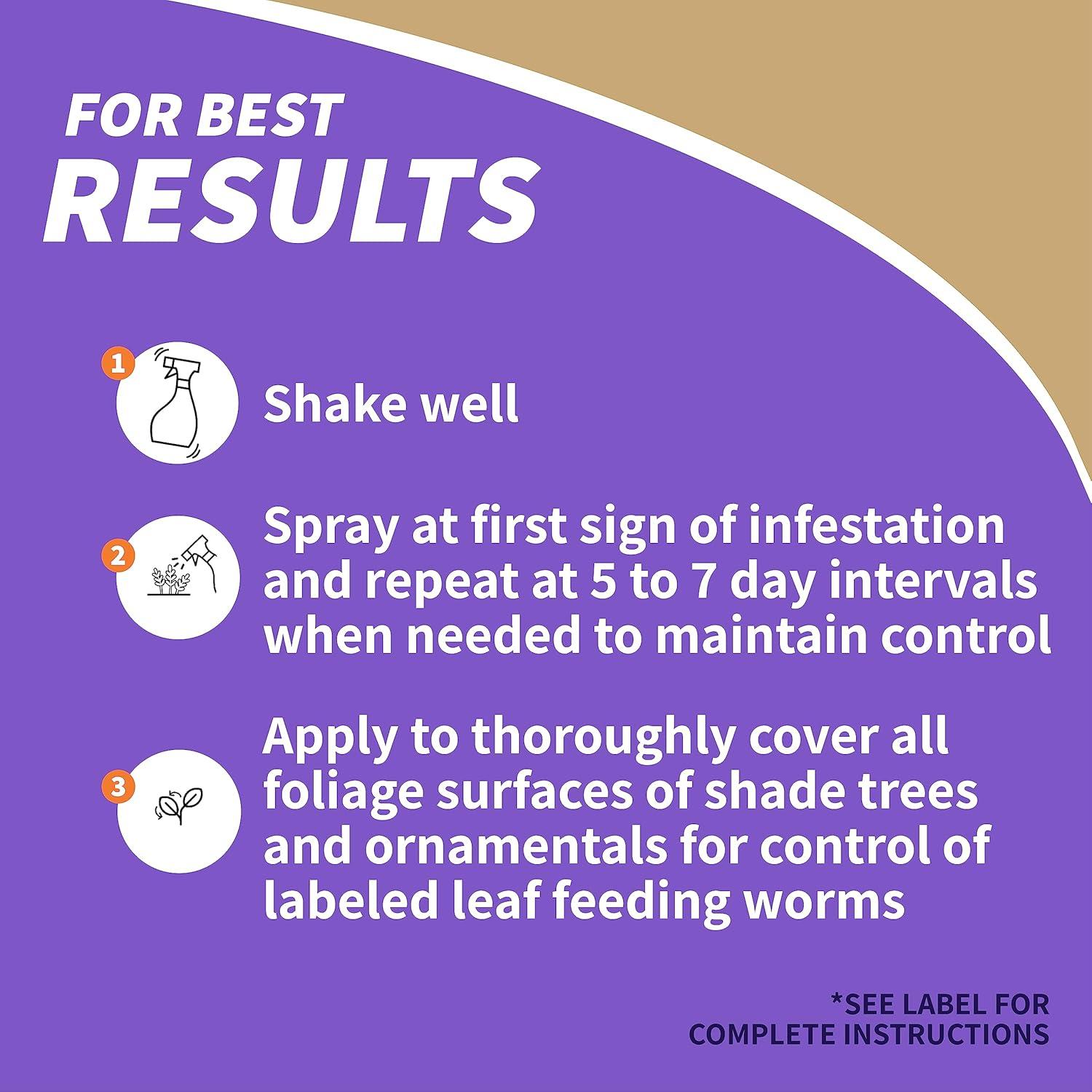 FOR BEST
RESULTS

1
Shake well

2
Spray at first sign of infestation and repeat at 5 to 7 day intervals when needed to maintain control

3
Apply to thoroughly cover all foliage surfaces of shade trees and ornamentals for control of labeled leaf feeding worms

*SEE LABEL FOR COMPLETE INSTRUCTIONS